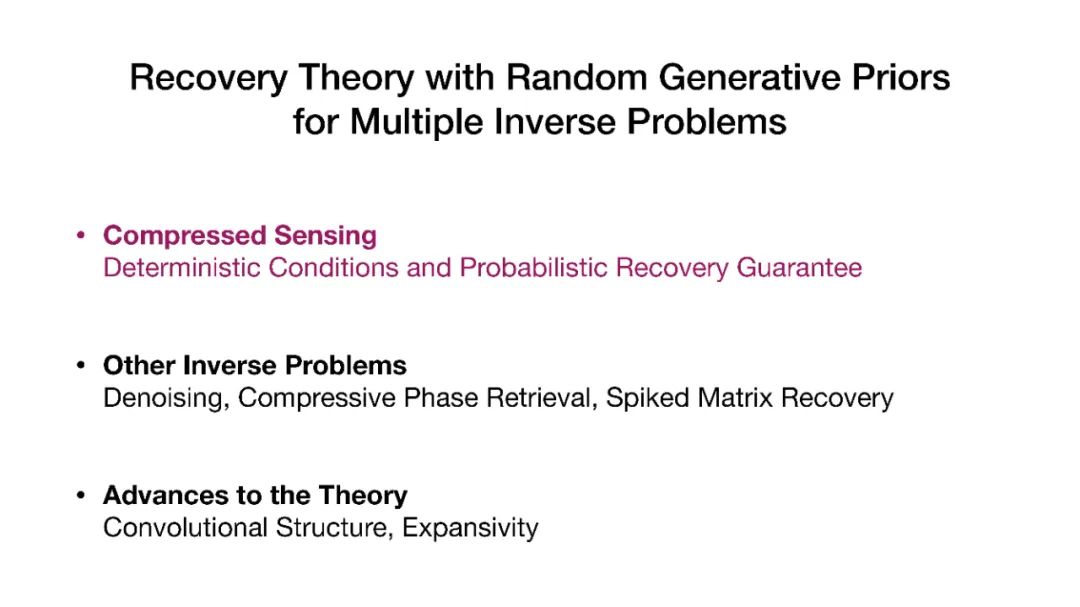 Recovery Theory with Random Generative Priors for Multiple Inverse Problems

• Compressed Sensing
Deterministic Conditions and Probabilistic Recovery Guarantee

• Other Inverse Problems
Denoising, Compressive Phase Retrieval, Spiked Matrix Recovery

• Advances to the Theory
Convolutional Structure, Expansivity